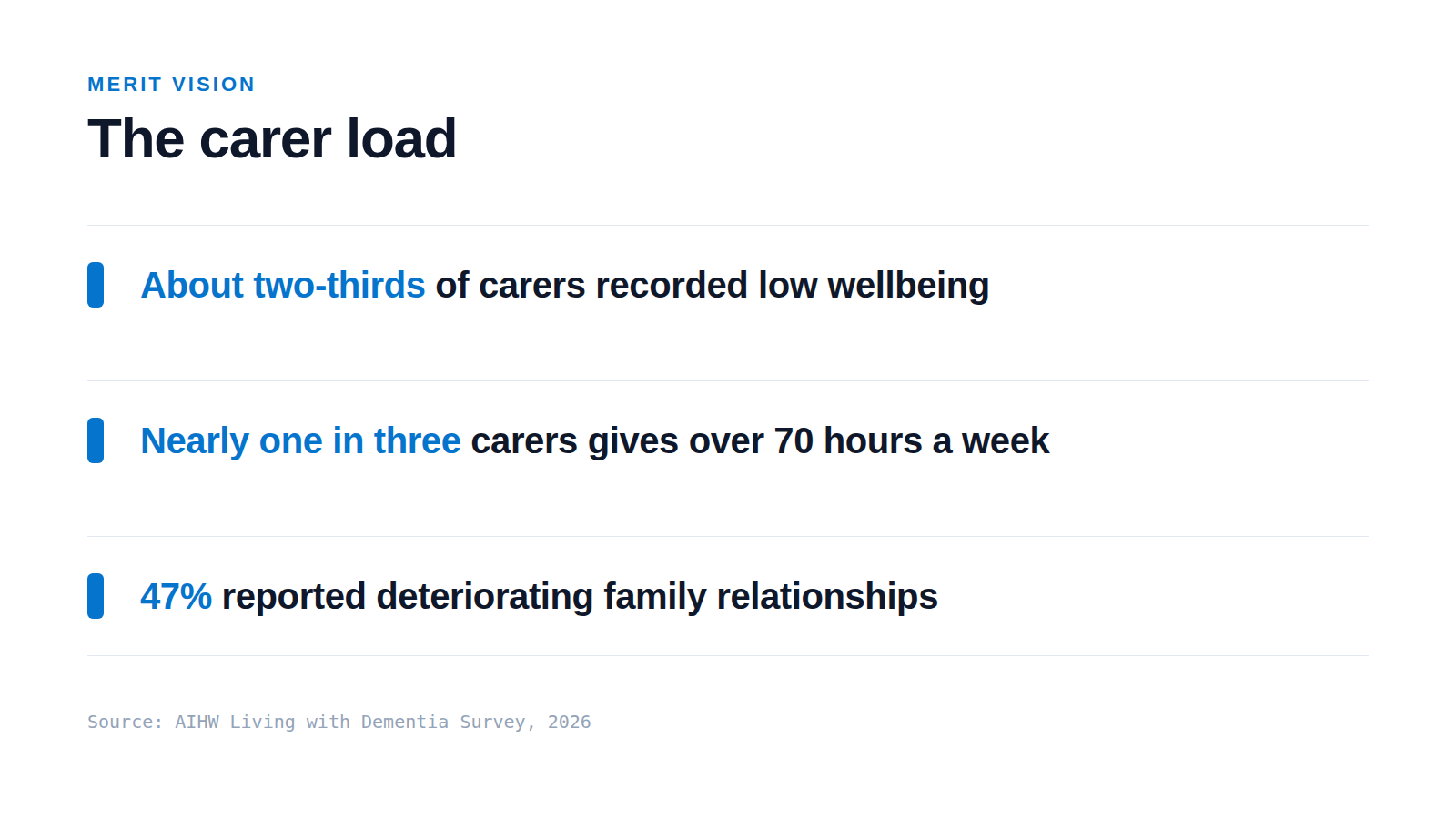 MERIT VISION

The carer load

About two-thirds of carers recorded low wellbeing

Nearly one in three carers gives over 70 hours a week

47% reported deteriorating family relationships

Source: AIHW Living with Dementia Survey, 2026